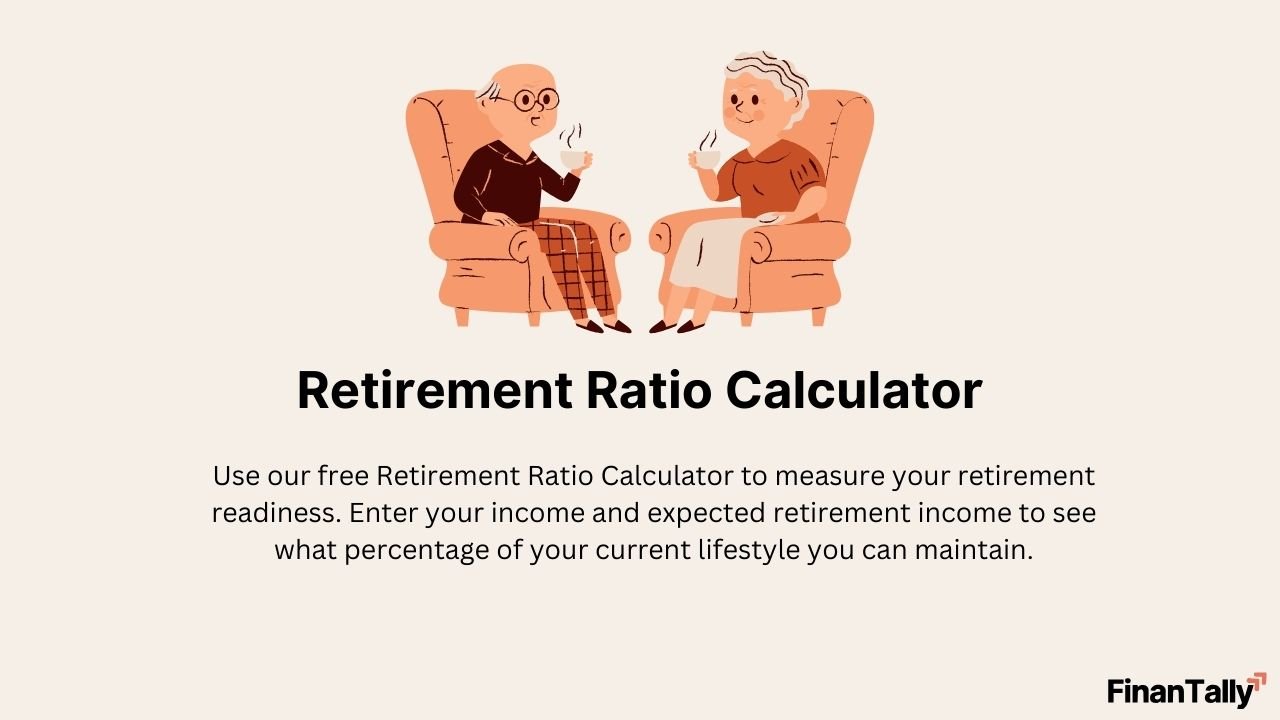 Retirement Ratio Calculator

Use our free Retirement Ratio Calculator to measure your retirement readiness. Enter your income and expected retirement income to see what percentage of your current lifestyle you can maintain.

FinanTally